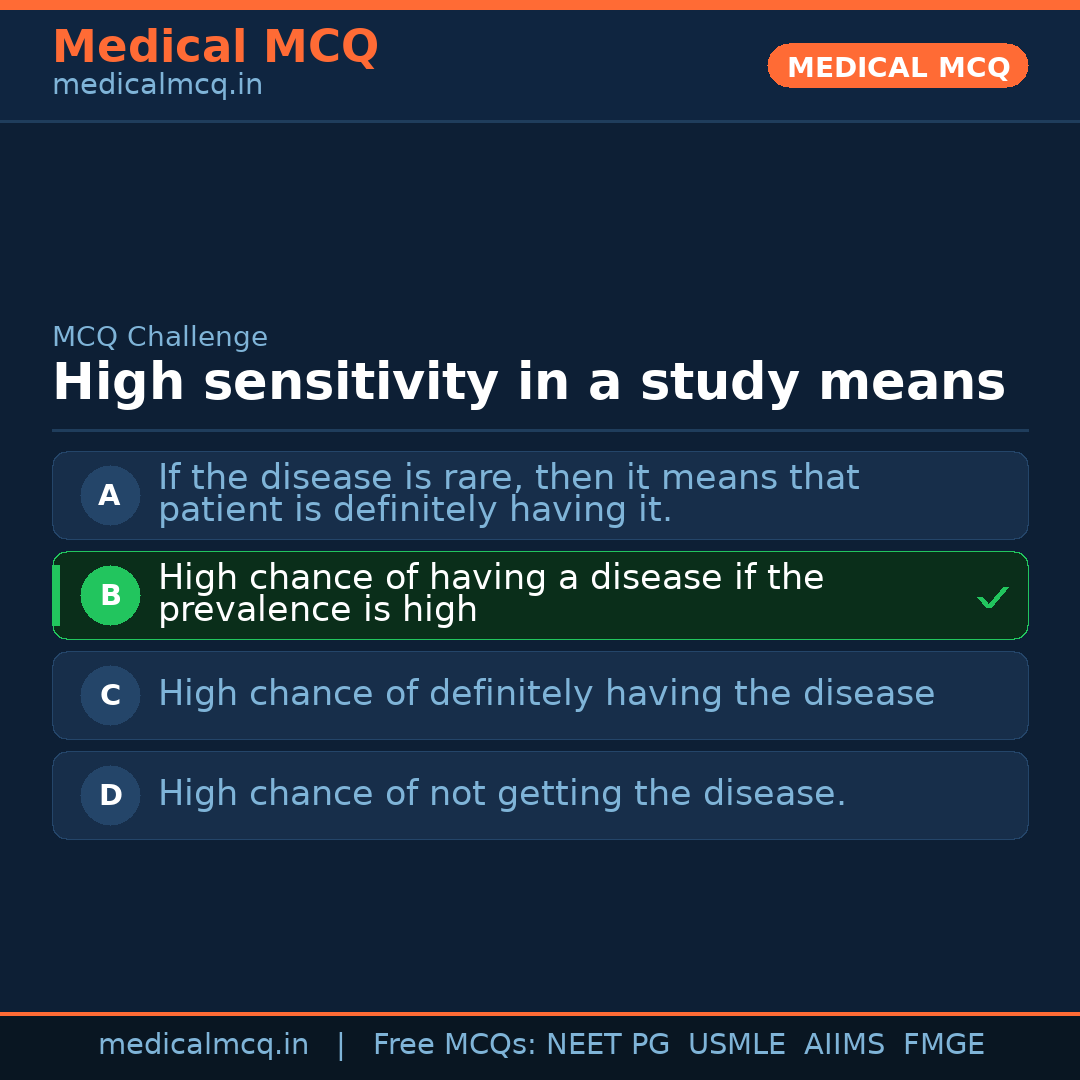 Medical MCQ
medicalmcq.in

MEDICAL MCQ

MCQ Challenge

High sensitivity in a study means

A If the disease is rare, then it means that patient is definitely having it.

B High chance of having a disease if the prevalence is high ✓

C High chance of definitely having the disease

D High chance of not getting the disease.

medicalmcq.in | Free MCQs: NEET PG USMLE AIIMS FMGE